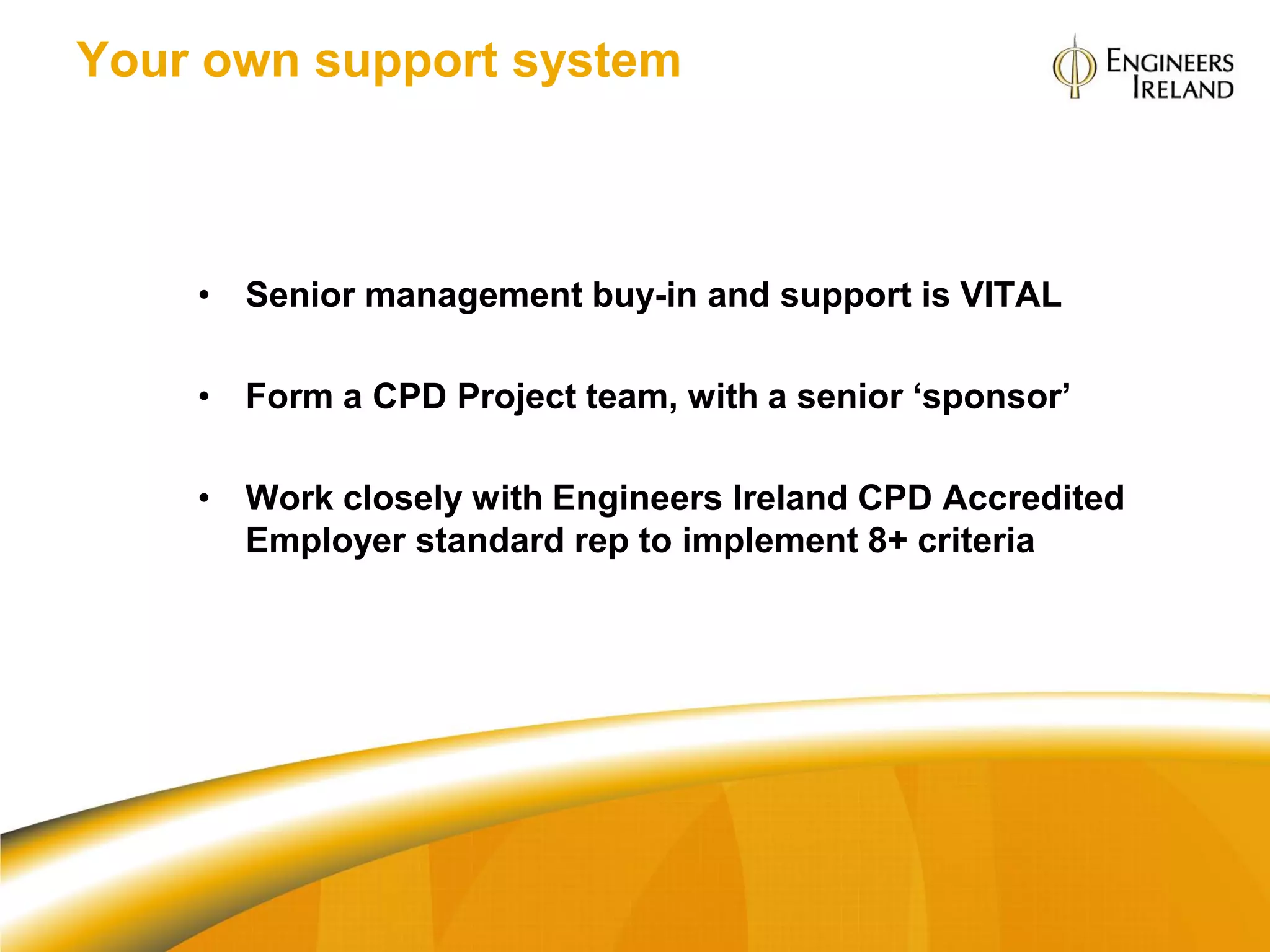 Your own support system

ENGINEERS IRELAND

• Senior management buy-in and support is VITAL

• Form a CPD Project team, with a senior ‘sponsor’

• Work closely with Engineers Ireland CPD Accredited Employer standard rep to implement 8+ criteria